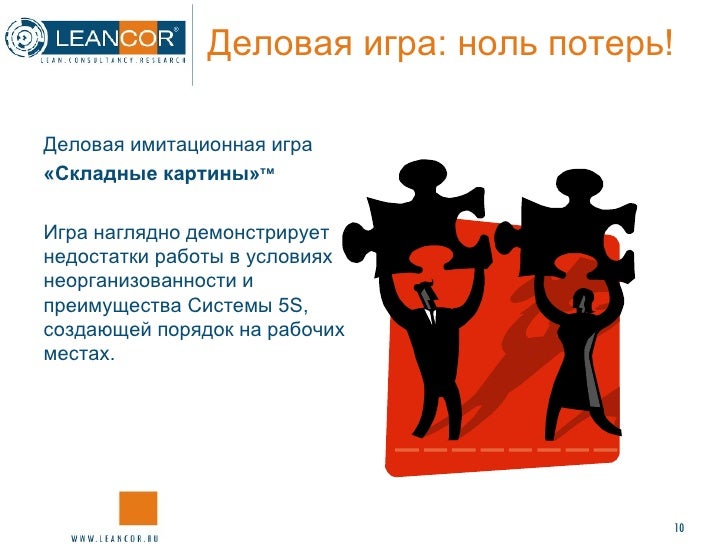 LEANCOR®
LEAN.CONSULTANCY.RESEARCH

Деловая игра: ноль потерь!

Деловая имитационная игра
«Складные картины»™

Игра наглядно демонстрирует недостатки работы в условиях неорганизованности и преимущества Системы 5S, создающей порядок на рабочих местах.

WWW.LEANCOR.RU

10